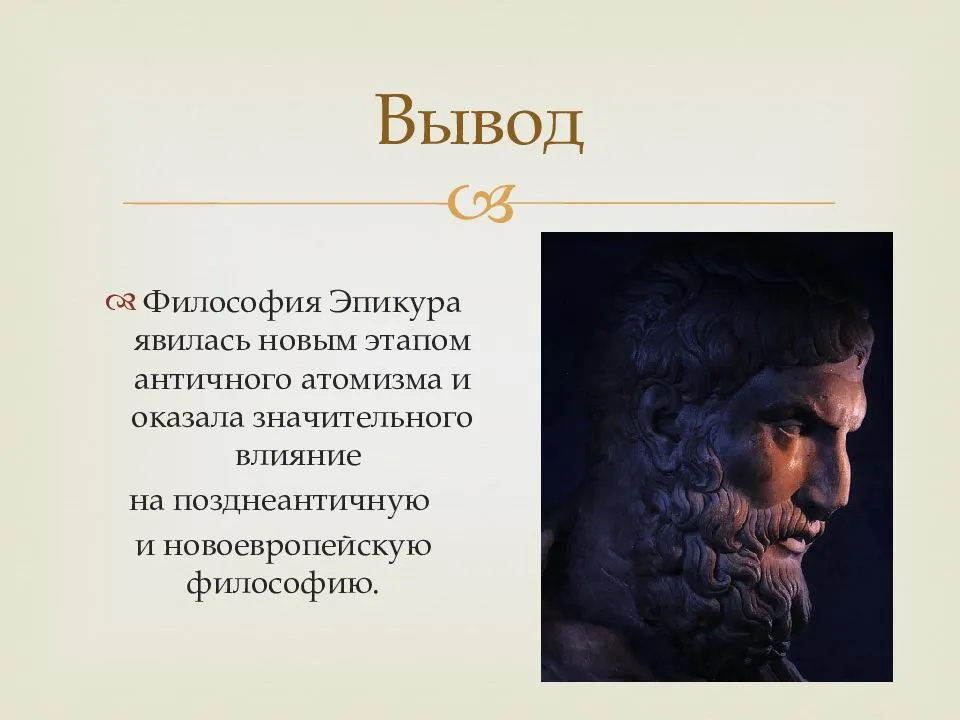 Вывод

Философия Эпикура явилась новым этапом античного атомизма и оказала значительного влияние

на позднеантичную

и новоевропейскую философию.